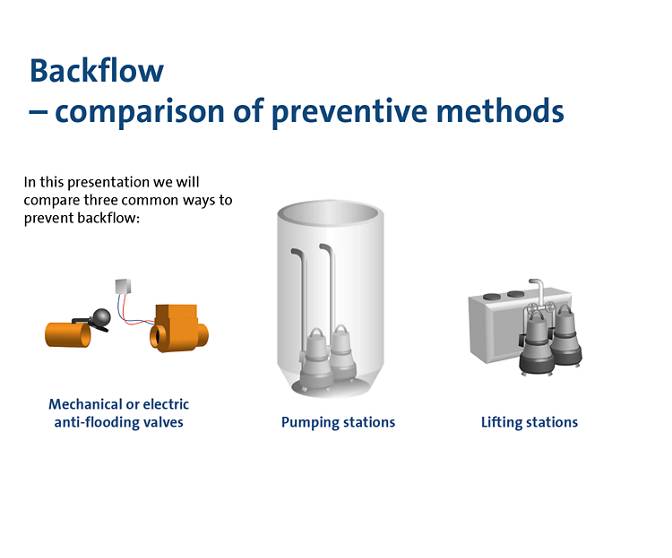 Backflow
– comparison of preventive methods

In this presentation we will compare three common ways to prevent backflow:

Mechanical or electric anti-flooding valves

Pumping stations

Lifting stations